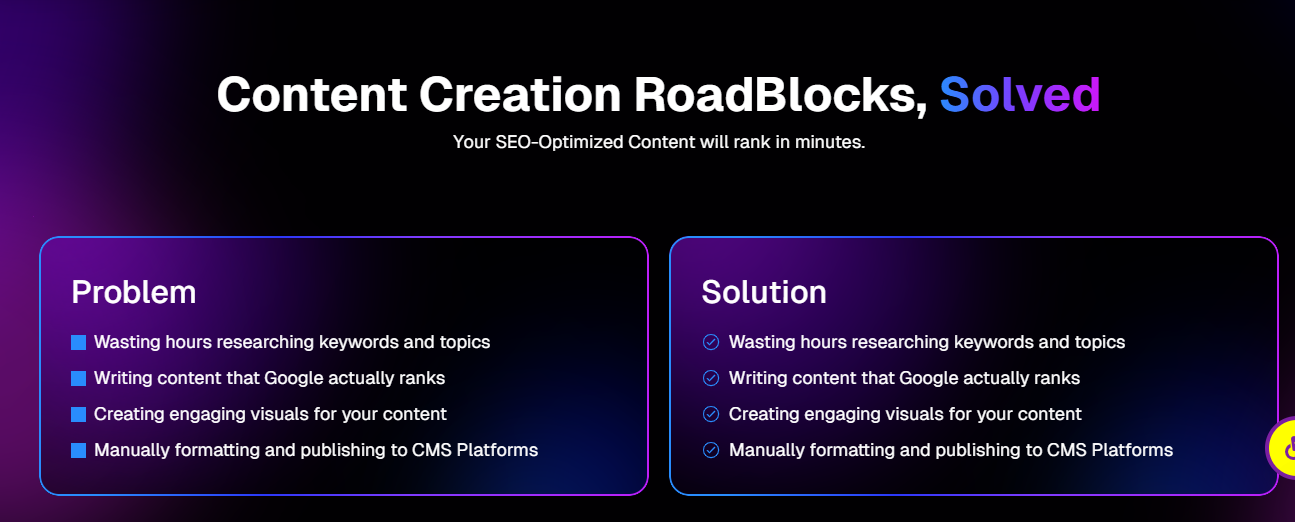 Content Creation RoadBlocks, Solved

Your SEO-Optimized Content will rank in minutes.

Problem

Wasting hours researching keywords and topics
Writing content that Google actually ranks
Creating engaging visuals for your content
Manually formatting and publishing to CMS Platforms

Solution

Wasting hours researching keywords and topics
Writing content that Google actually ranks
Creating engaging visuals for your content
Manually formatting and publishing to CMS Platforms